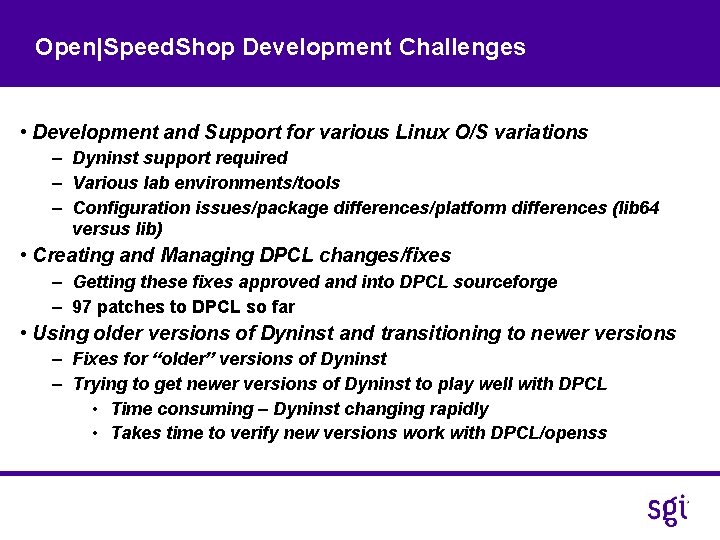 Open|SpeedShop Development Challenges

• Development and Support for various Linux O/S variations
– Dyninst support required
– Various lab environments/tools
– Configuration issues/package differences/platform differences (lib64 versus lib)

• Creating and Managing DPCL changes/fixes
– Getting these fixes approved and into DPCL sourceforge
– 97 patches to DPCL so far

• Using older versions of Dyninst and transitioning to newer versions
– Fixes for "older" versions of Dyninst
– Trying to get newer versions of Dyninst to play well with DPCL
• Time consuming – Dyninst changing rapidly
• Takes time to verify new versions work with DPCL/openss

sgi